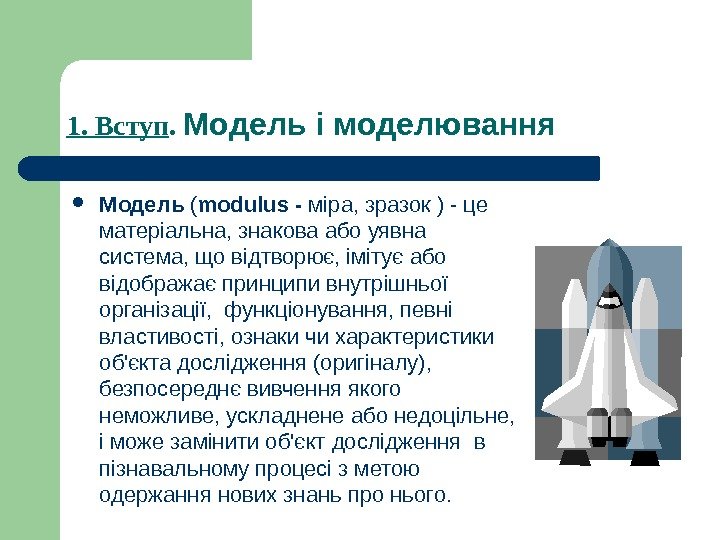 1. Вступ. Модель і моделювання

Модель (modulus - міра, зразок ) - це матеріальна, знакова або уявна система, що відтворює, імітує або відображає принципи внутрішньої організації, функціонування, певні властивості, ознаки чи характеристики об'єкта дослідження (оригіналу), безпосереднє вивчення якого неможливе, ускладнене або недоцільне, і може замінити об'єкт дослідження в пізнавальному процесі з метою одержання нових знань про нього.